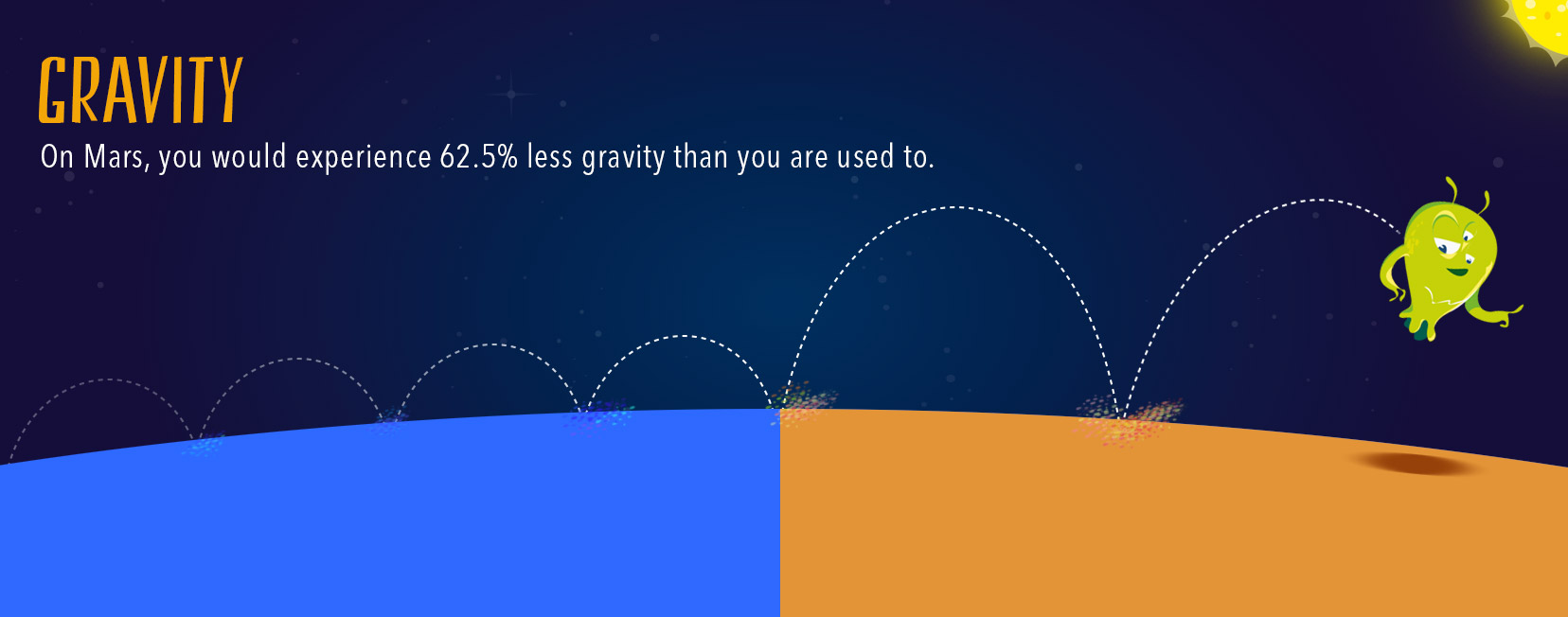 GRAVITY

On Mars, you would experience 62.5% less gravity than you are used to.